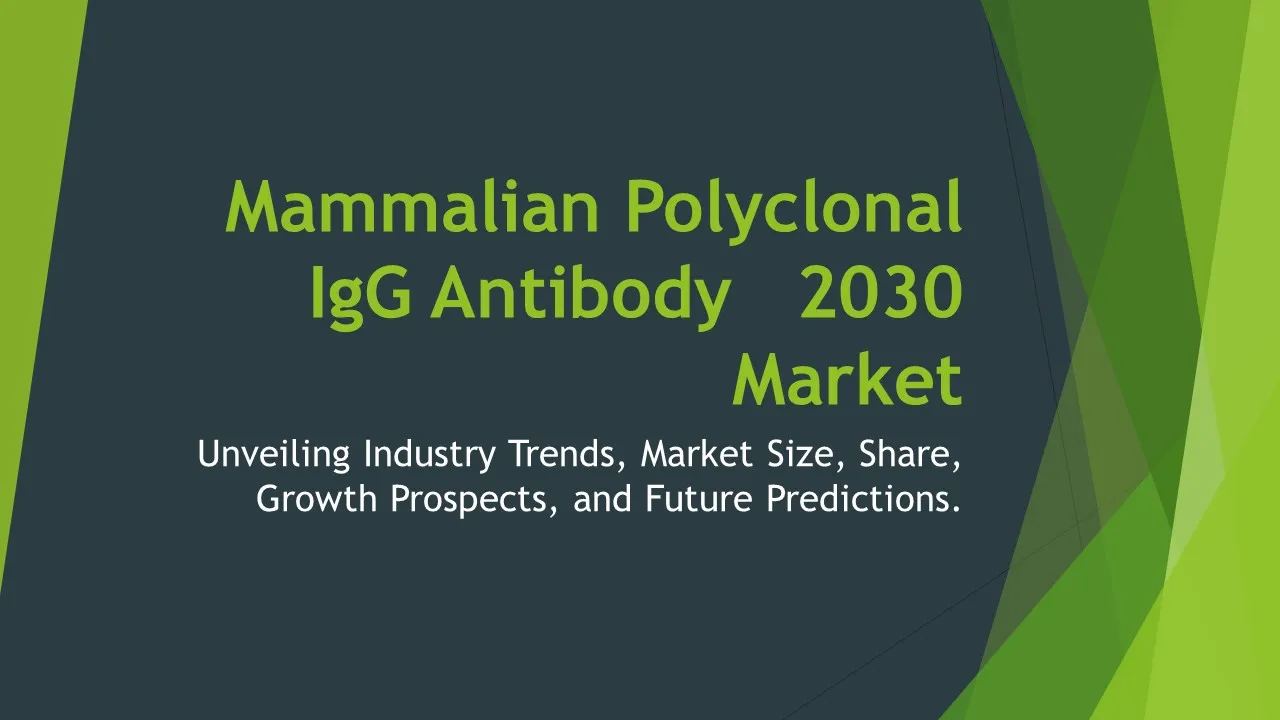 Mammalian Polyclonal IgG Antibody 2030 Market

Unveiling Industry Trends, Market Size, Share, Growth Prospects, and Future Predictions.